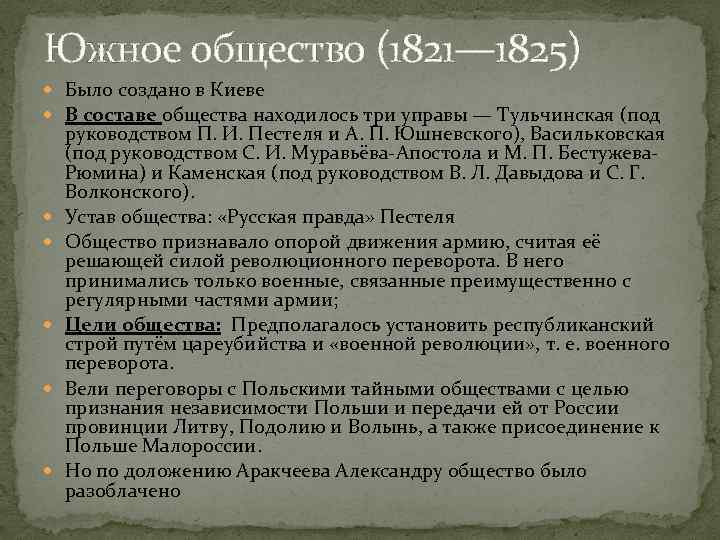 Южное общество (1821—1825)

Было создано в Киеве

В составе общества находилось три управы — Тульчинская (под руководством П. И. Пестеля и А. П. Юшневского), Васильковская (под руководством С. И. Муравьёва-Апостола и М. П. Бестужева-Рюмина) и Каменская (под руководством В. Л. Давыдова и С. Г. Волконского).

Устав общества: «Русская правда» Пестеля

Общество признавало опорой движения армию, считая её решающей силой революционного переворота. В него принимались только военные, связанные преимущественно с регулярными частями армии;

Цели общества: Предполагалось установить республиканский строй путём цареубийства и «военной революции», т. е. военного переворота.

Вели переговоры с Польскими тайными обществами с целью признания независимости Польши и передачи ей от России провинции Литву, Подолию и Волынь, а также присоединение к Польше Малороссии.

Но по доложению Аракчеева Александру общество было разоблачено